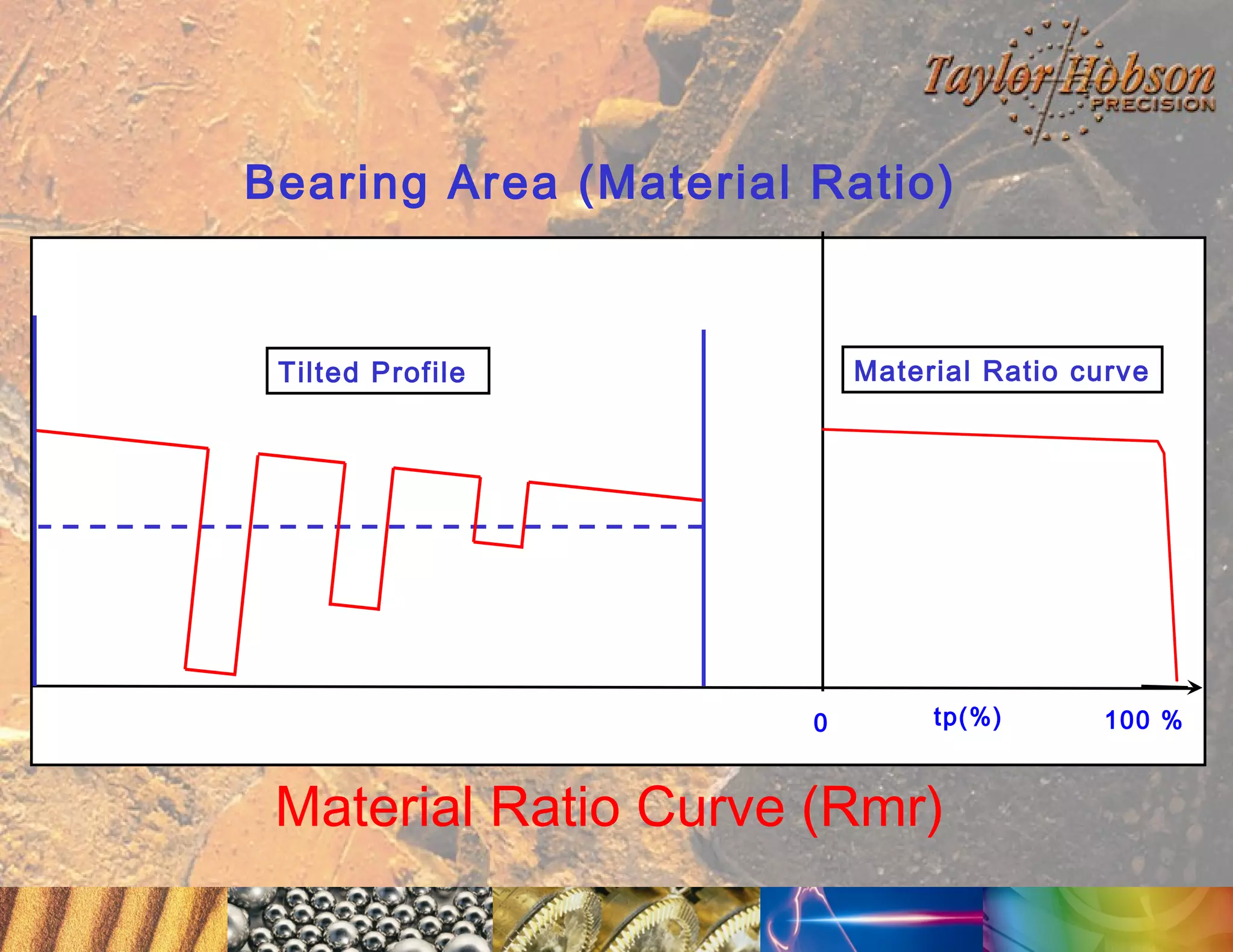 Taylor Hobson PRECISION

Bearing Area (Material Ratio)

Tilted Profile

Material Ratio curve

0

tp(%)

100 %

Material Ratio Curve (Rmr)